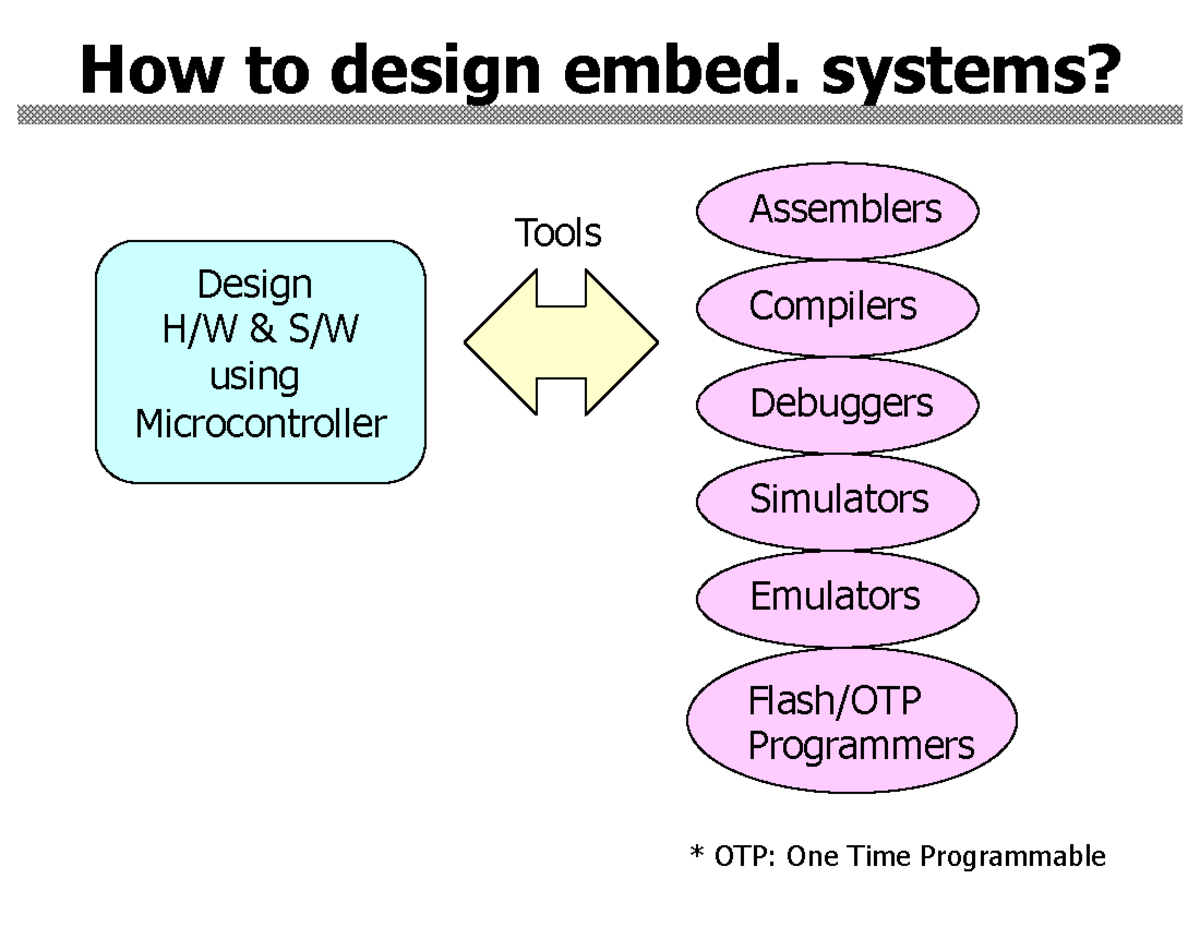 How to design embed. systems?

Design
H/W & S/W
using
Microcontroller

Tools

Assemblers

Compilers

Debuggers

Simulators

Emulators

Flash/OTP
Programmers

* OTP: One Time Programmable